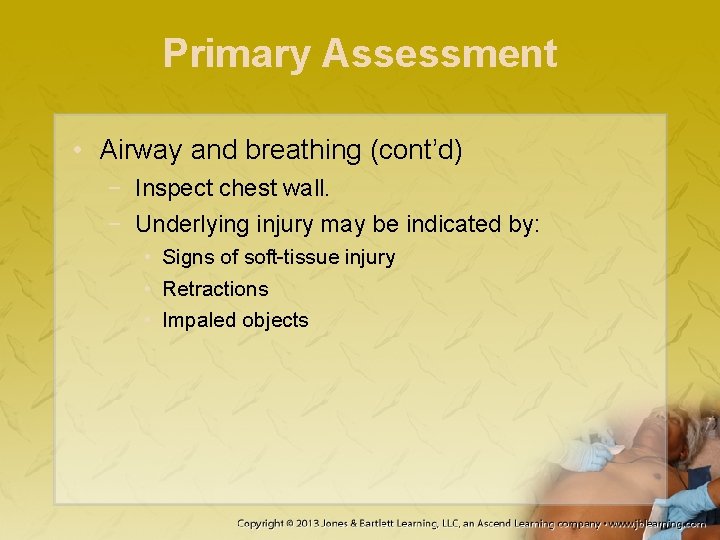 Primary Assessment

• Airway and breathing (cont'd)
- Inspect chest wall.
- Underlying injury may be indicated by:
• Signs of soft-tissue injury
• Retractions
• Impaled objects

Copyright © 2013 Jones & Bartlett Learning, LLC, an Ascend Learning company • www.jblearning.com